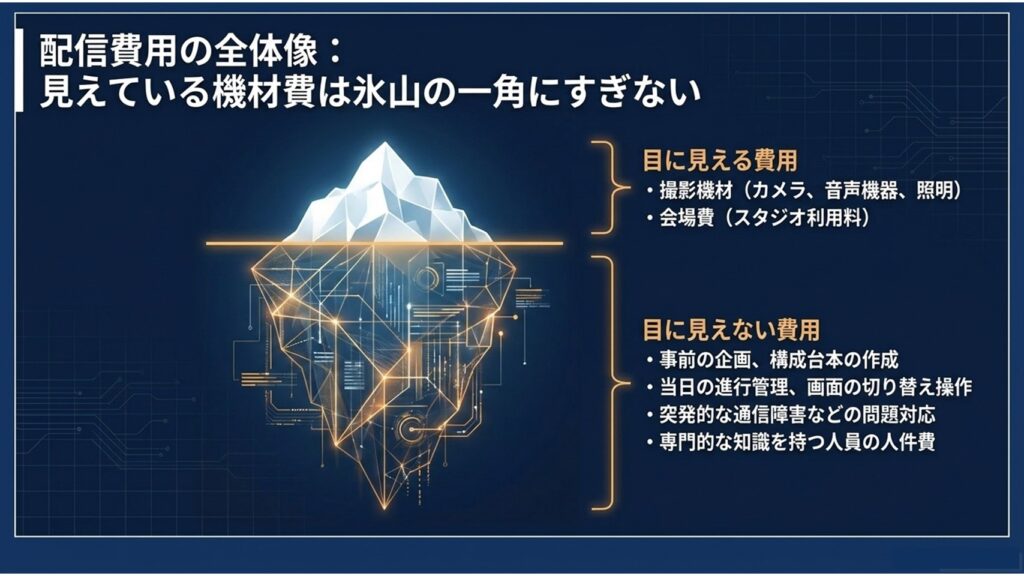 配信費用の全体像：
見えている機材費は氷山の一角にすぎない

目に見える費用
・撮影機材（カメラ、音声機器、照明）
・会場費（スタジオ利用料）

目に見えない費用
・事前の企画、構成台本の作成
・当日の進行管理、画面の切り替え操作
・突発的な通信障害などの問題対応
・専門的な知識を持つ人員の人件費